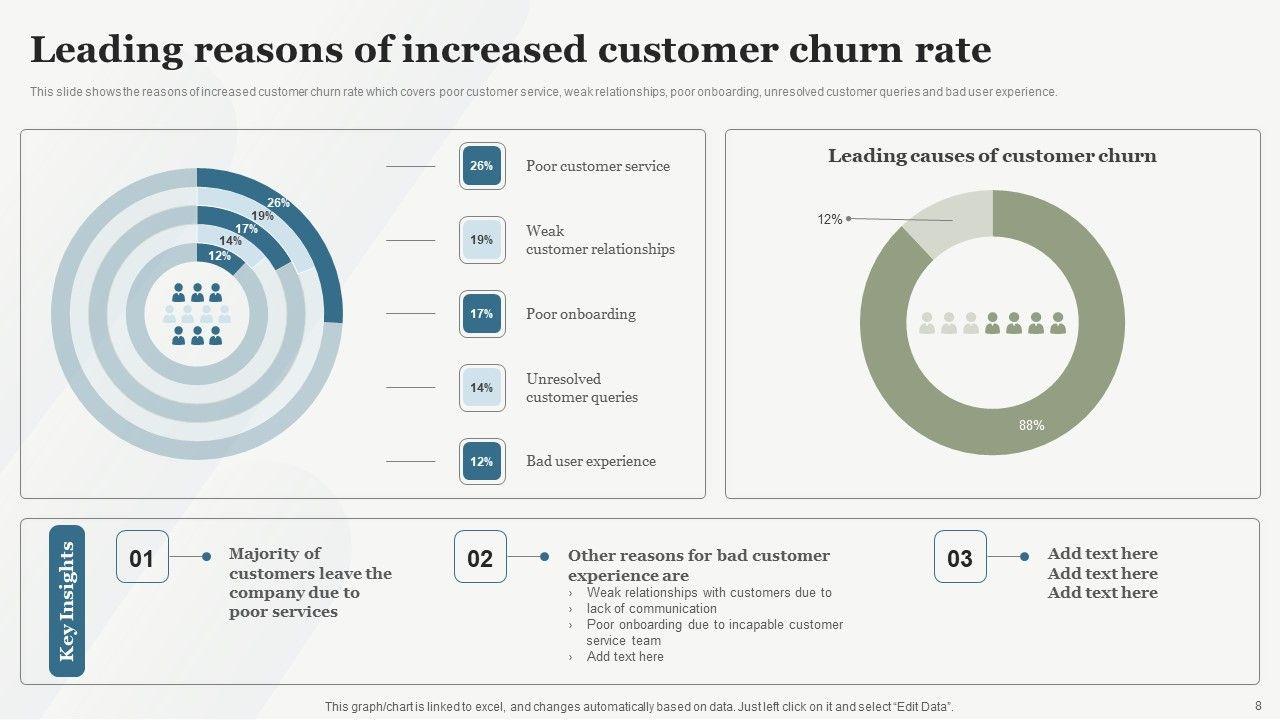 Leading reasons of increased customer churn rate

This slide shows the reasons of increased customer churn rate which covers poor customer service, weak relationships, poor onboarding, unresolved customer queries and bad user experience.

26%
19%
17%
14%
12%

26% Poor customer service

19% Weak customer relationships

17% Poor onboarding

14% Unresolved customer queries

12% Bad user experience

Leading causes of customer churn

12%

88%

Key Insights

01 Majority of customers leave the company due to poor services

02 Other reasons for bad customer experience are
› Weak relationships with customers due to
› lack of communication
› Poor onboarding due to incapable customer service team
› Add text here

03 Add text here
Add text here
Add text here

This graph/chart is linked to excel, and changes automatically based on data. Just left click on it and select "Edit Data".

8